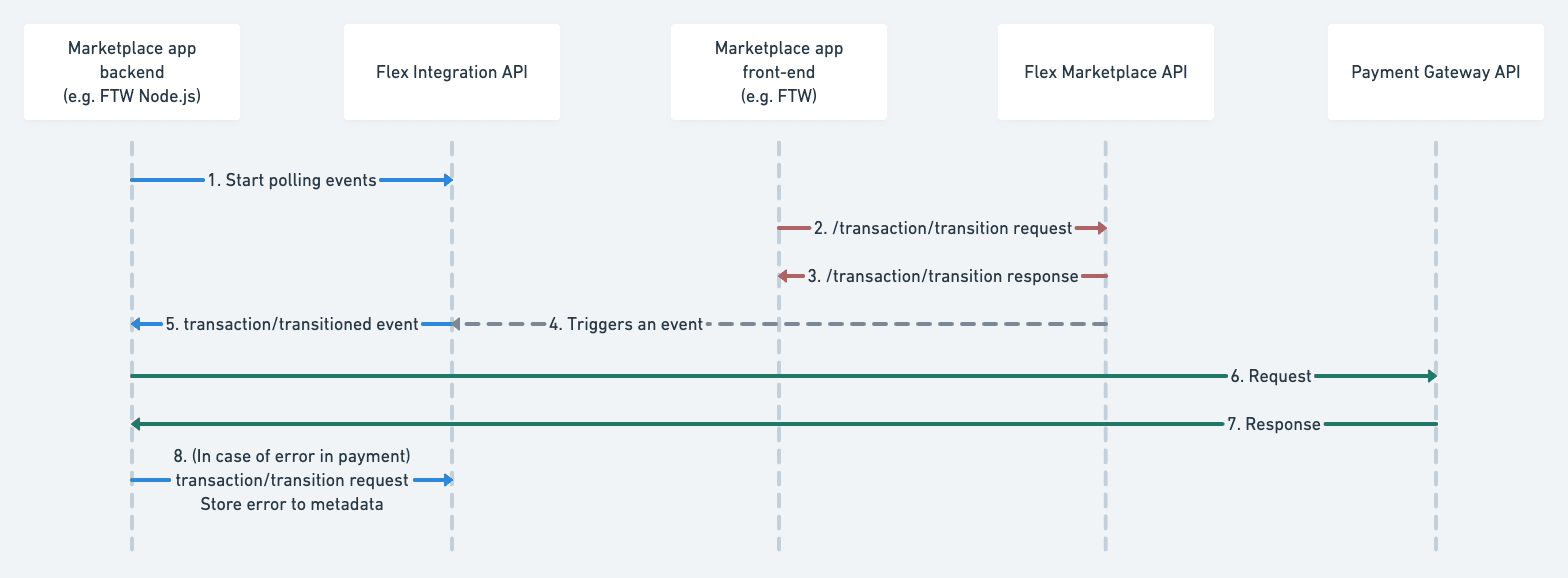 Marketplace app backend (e.g. FTW Node.js)

Flex Integration API

Marketplace app front-end (e.g. FTW)

Flex Marketplace API

Payment Gateway API

1. Start polling events

2. /transaction/transition request

3. /transaction/transition response

5. transaction/transitioned event

4. Triggers an event

6. Request

7. Response

8. (In case of error in payment) transaction/transition request Store error to metadata